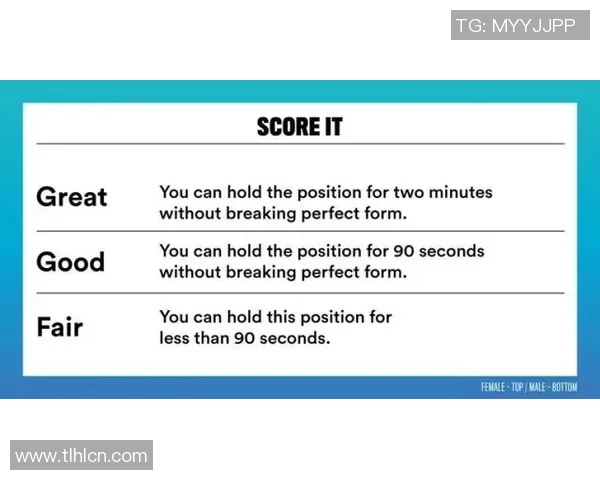 TG: MYYJJPP

SCORE IT

| | |
|---|---|
| Great | You can hold the position for two minutes without breaking perfect form. |
| Good | You can hold the position for 90 seconds without breaking perfect form. |
| Fair | You can hold this position for less than 90 seconds. |

FEMALE - TOP / MALE - BOTTOM

www.tlhlcn.com